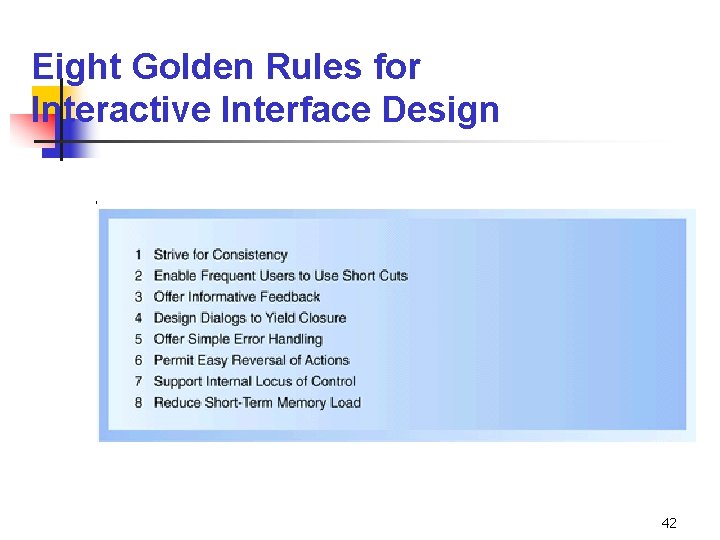 Eight Golden Rules for Interactive Interface Design

1 Strive for Consistency
2 Enable Frequent Users to Use Short Cuts
3 Offer Informative Feedback
4 Design Dialogs to Yield Closure
5 Offer Simple Error Handling
6 Permit Easy Reversal of Actions
7 Support Internal Locus of Control
8 Reduce Short-Term Memory Load

42